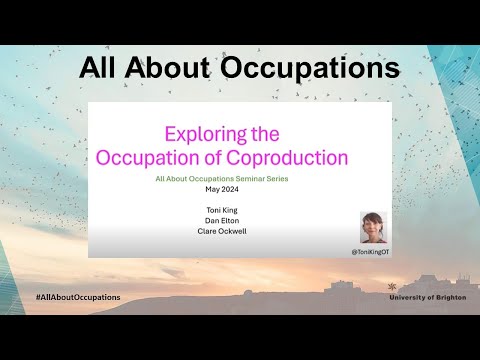 All About Occupations

Exploring the Occupation of Coproduction

All About Occupations Seminar Series
May 2024

Toni King
Dan Elton
Clare Ockwell

@ToniKingOT

#AllAboutOccupations

University of Brighton